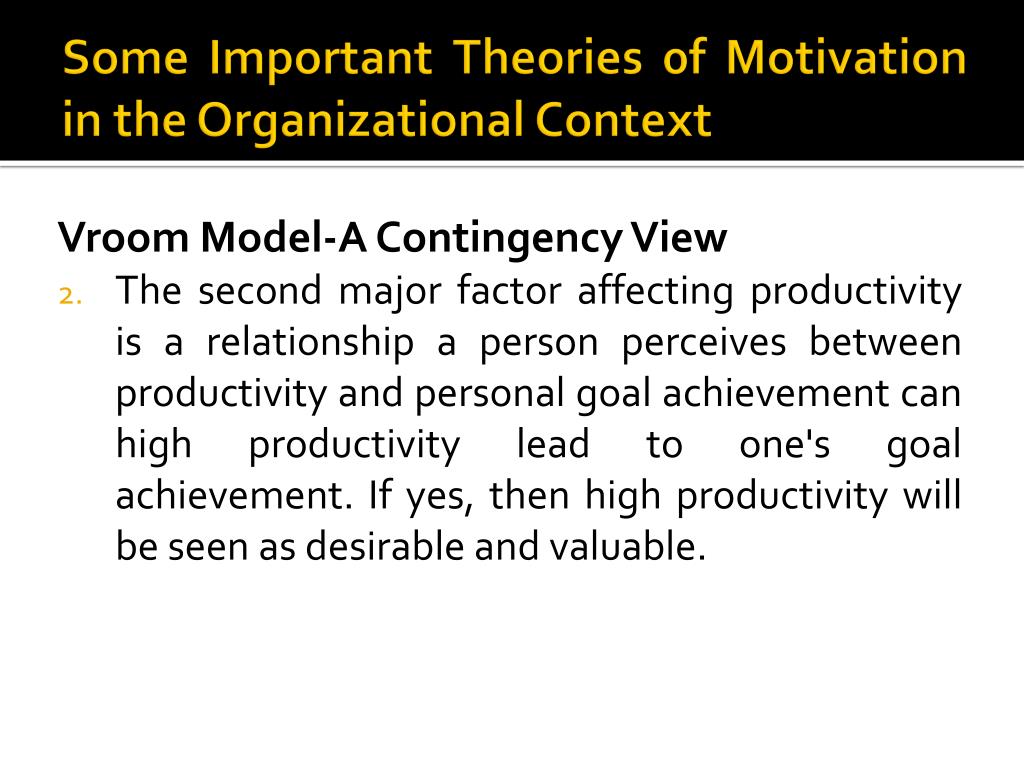 Some Important Theories of Motivation in the Organizational Context

Vroom Model-A Contingency View

2. The second major factor affecting productivity is a relationship a person perceives between productivity and personal goal achievement can high productivity lead to one's goal achievement. If yes, then high productivity will be seen as desirable and valuable.